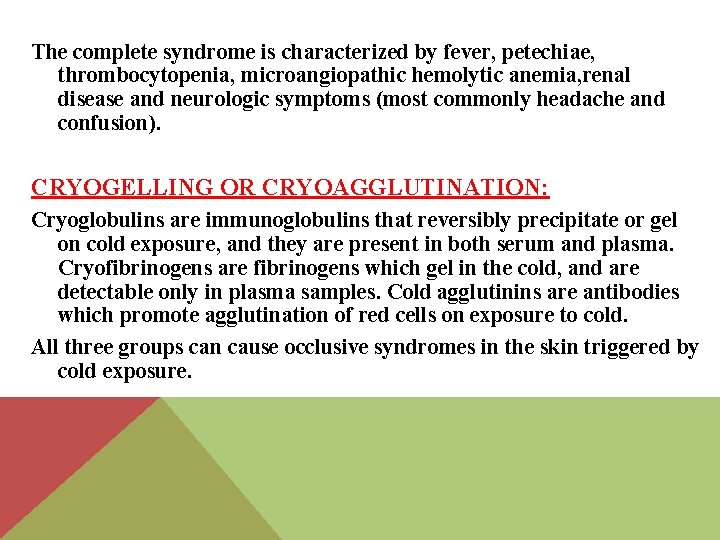 The complete syndrome is characterized by fever, petechiae, thrombocytopenia, microangiopathic hemolytic anemia,renal disease and neurologic symptoms (most commonly headache and confusion).

CRYOGELLING OR CRYOAGGLUTINATION:

Cryoglobulins are immunoglobulins that reversibly precipitate or gel on cold exposure, and they are present in both serum and plasma. Cryofibrinogens are fibrinogens which gel in the cold, and are detectable only in plasma samples. Cold agglutinins are antibodies which promote agglutination of red cells on exposure to cold.

All three groups can cause occlusive syndromes in the skin triggered by cold exposure.